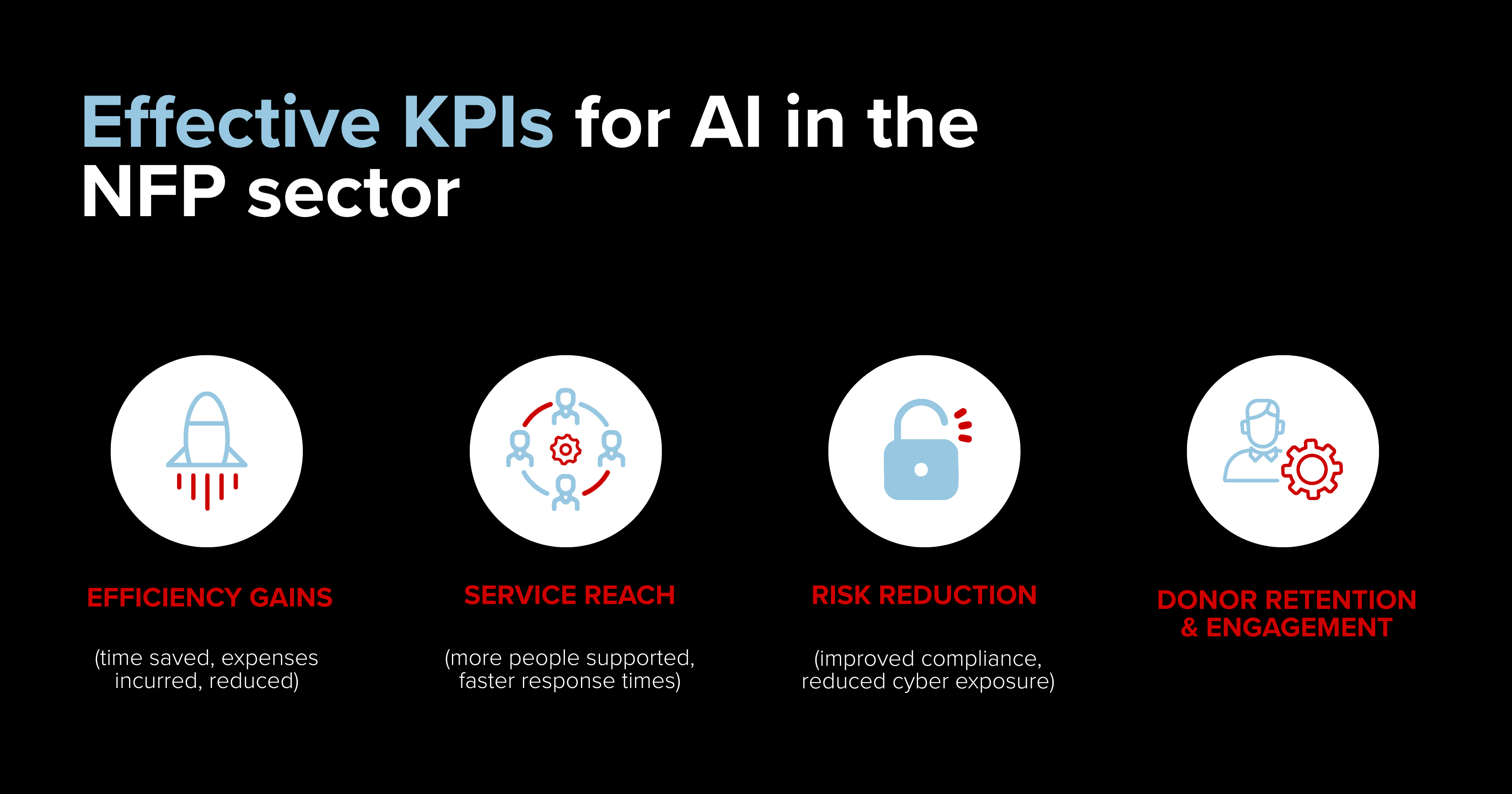 Effective KPIs for AI in the NFP sector

EFFICIENCY GAINS

(time saved, expenses incurred, reduced)

SERVICE REACH

(more people supported, faster response times)

RISK REDUCTION

(improved compliance, reduced cyber exposure)

DONOR RETENTION & ENGAGEMENT